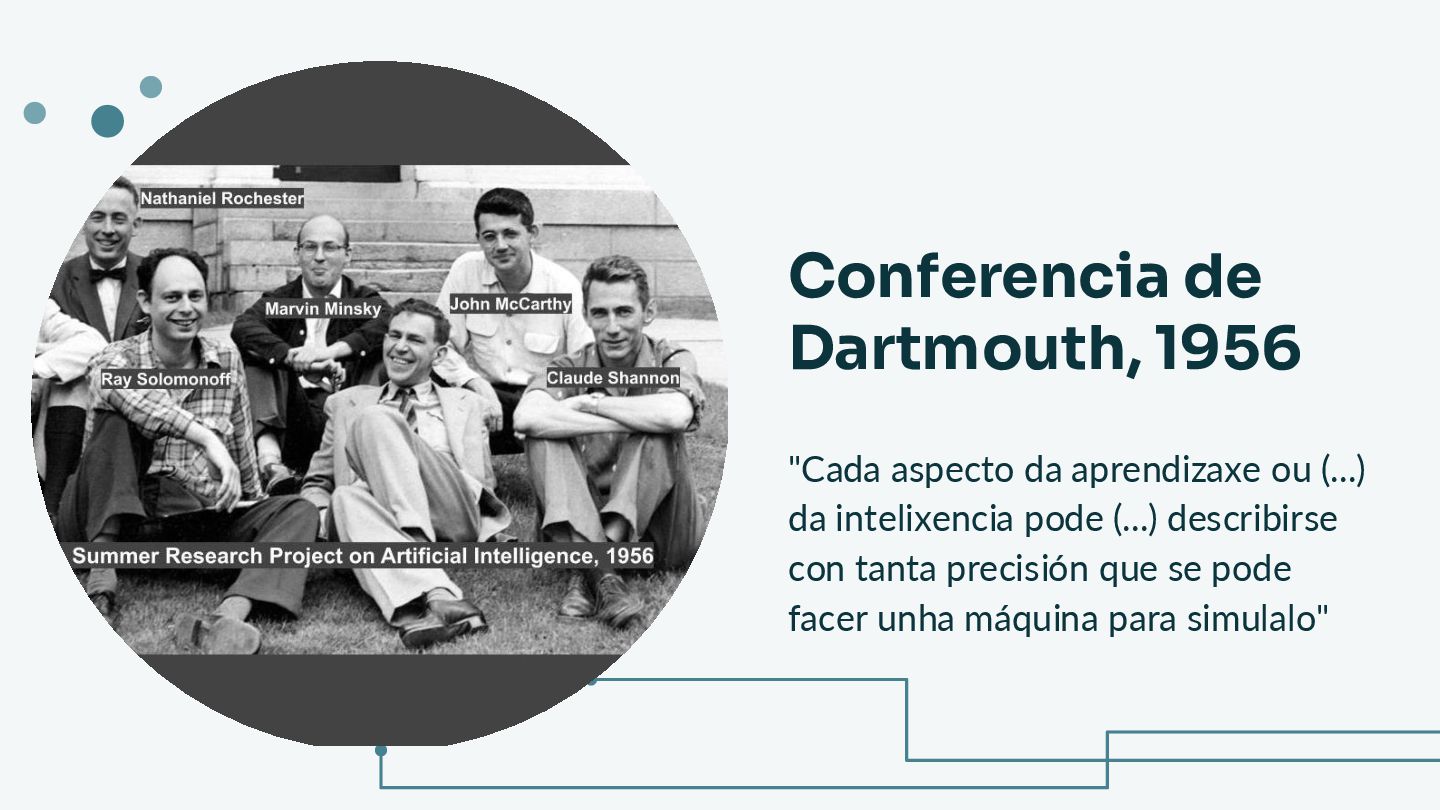 Nathaniel Rochester

Marvin Minsky

John McCarthy

Ray Solomonoff

Claude Shannon

Summer Research Project on Artificial Intelligence, 1956

Conferencia de Dartmouth, 1956

"Cada aspecto da aprendizaxe ou (...) da intelixencia pode (...) describirse con tanta precisión que se pode facer unha máquina para simulalo"